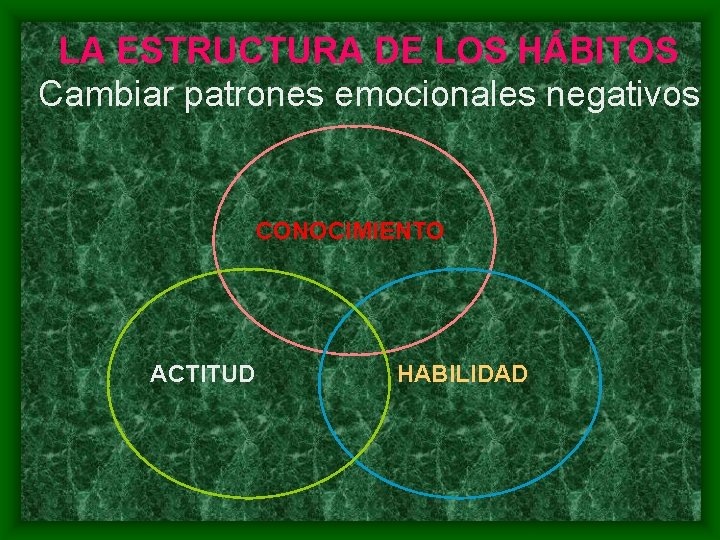 LA ESTRUCTURA DE LOS HÁBITOS
Cambiar patrones emocionales negativos

CONOCIMIENTO

ACTITUD

HABILIDAD